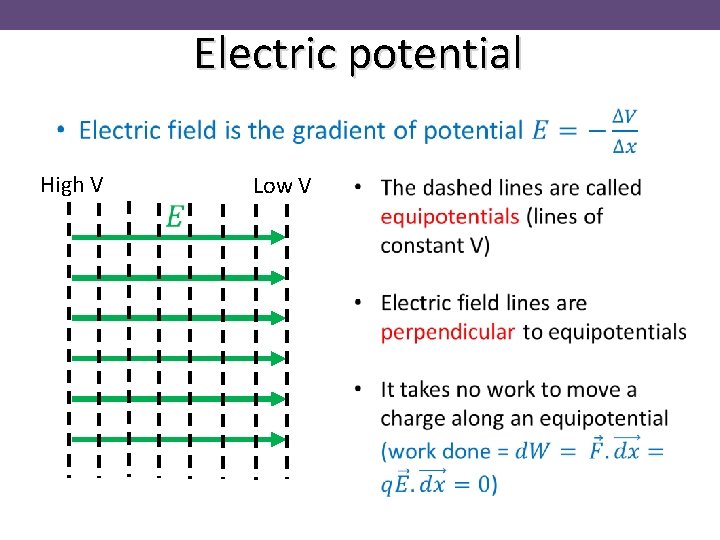 Electric potential

• Electric field is the gradient of potential $E = -\frac{\Delta V}{\Delta x}$

High V

Low V

$E$

• The dashed lines are called equipotentials (lines of constant V)

• Electric field lines are perpendicular to equipotentials

• It takes no work to move a charge along an equipotential (work done = $dW = \vec{F}.\overrightarrow{dx} = q\vec{E}.\overrightarrow{dx} = 0$)